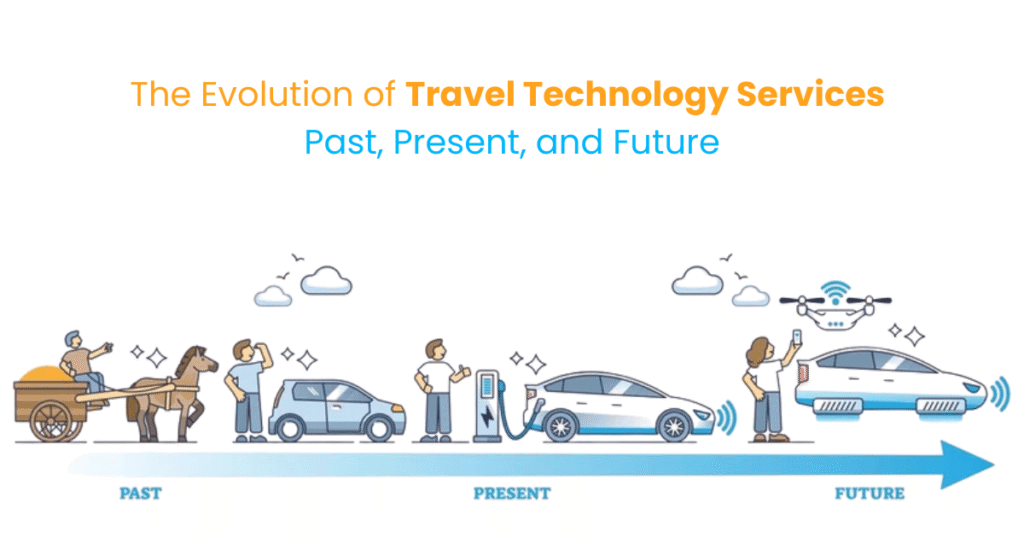 The Evolution of Travel Technology Services
Past, Present, and Future

PAST
PRESENT
FUTURE